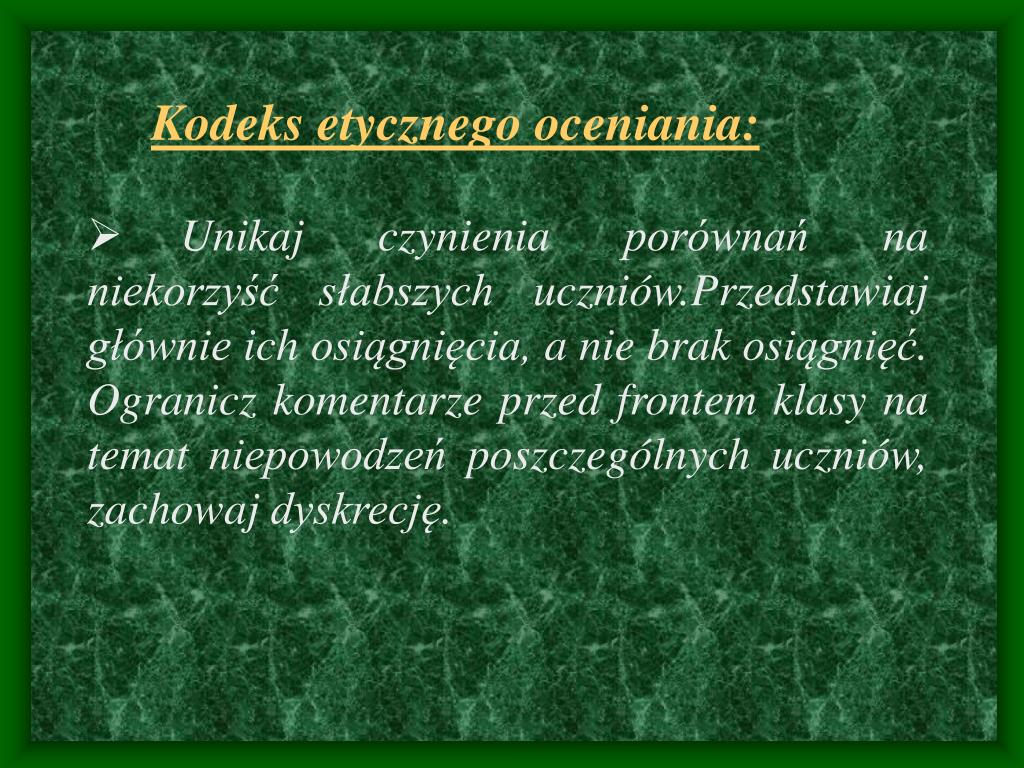 Kodeks etycznego oceniania:

➢ Unikaj czynienia porównań na niekorzyść słabszych uczniów.Przedstawiaj głównie ich osiągnięcia, a nie brak osiągnięć. Ogranicz komentarze przed frontem klasy na temat niepowodzeń poszczególnych uczniów, zachowaj dyskrecję.